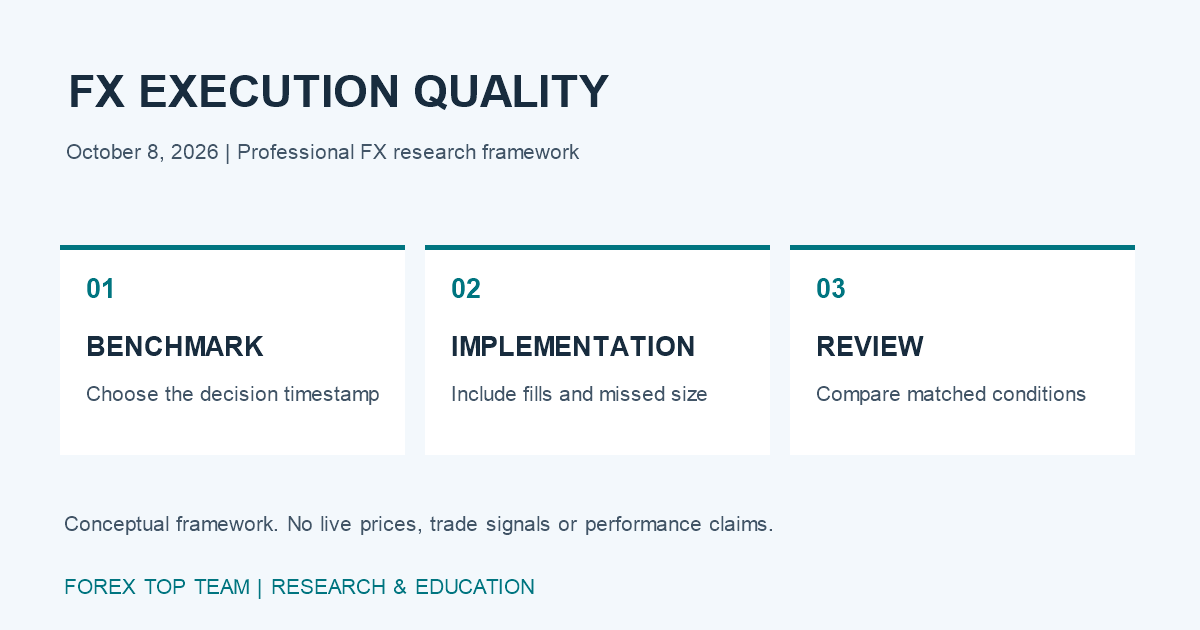 FX EXECUTION QUALITY

October 8, 2026 | Professional FX research framework

01

BENCHMARK

Choose the decision timestamp

02

IMPLEMENTATION

Include fills and missed size

03

REVIEW

Compare matched conditions

Conceptual framework. No live prices, trade signals or performance claims.

FOREX TOP TEAM | RESEARCH & EDUCATION